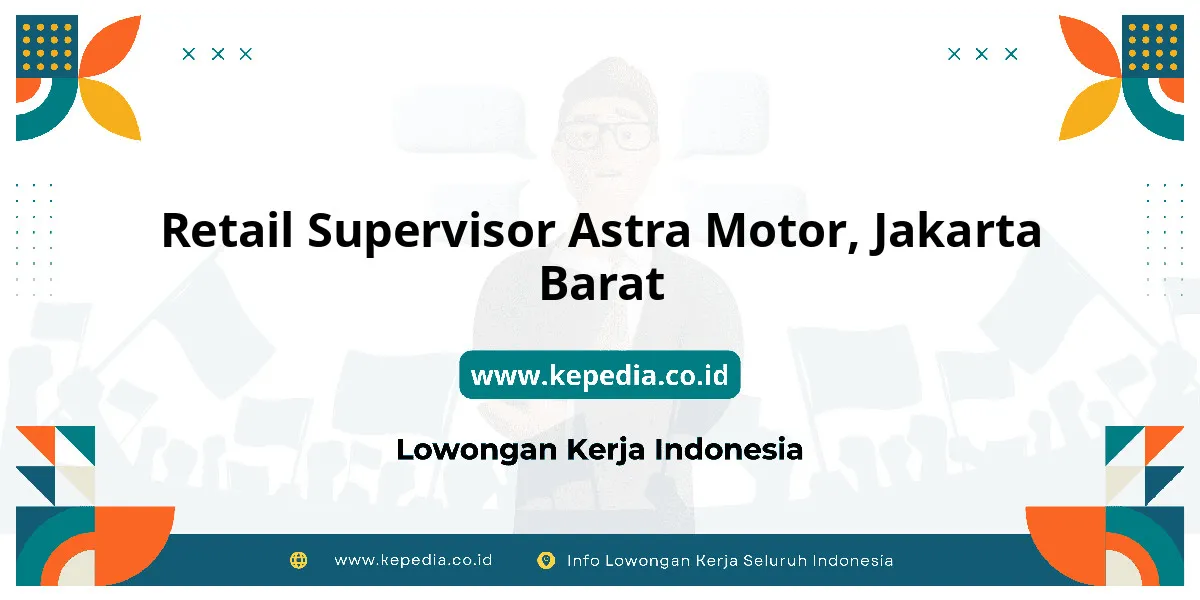 Retail Supervisor Astra Motor, Jakarta Barat

www.kepedia.co.id

Lowongan Kerja Indonesia

www.kepedia.co.id

Info Lowongan Kerja Seluruh Indonesia